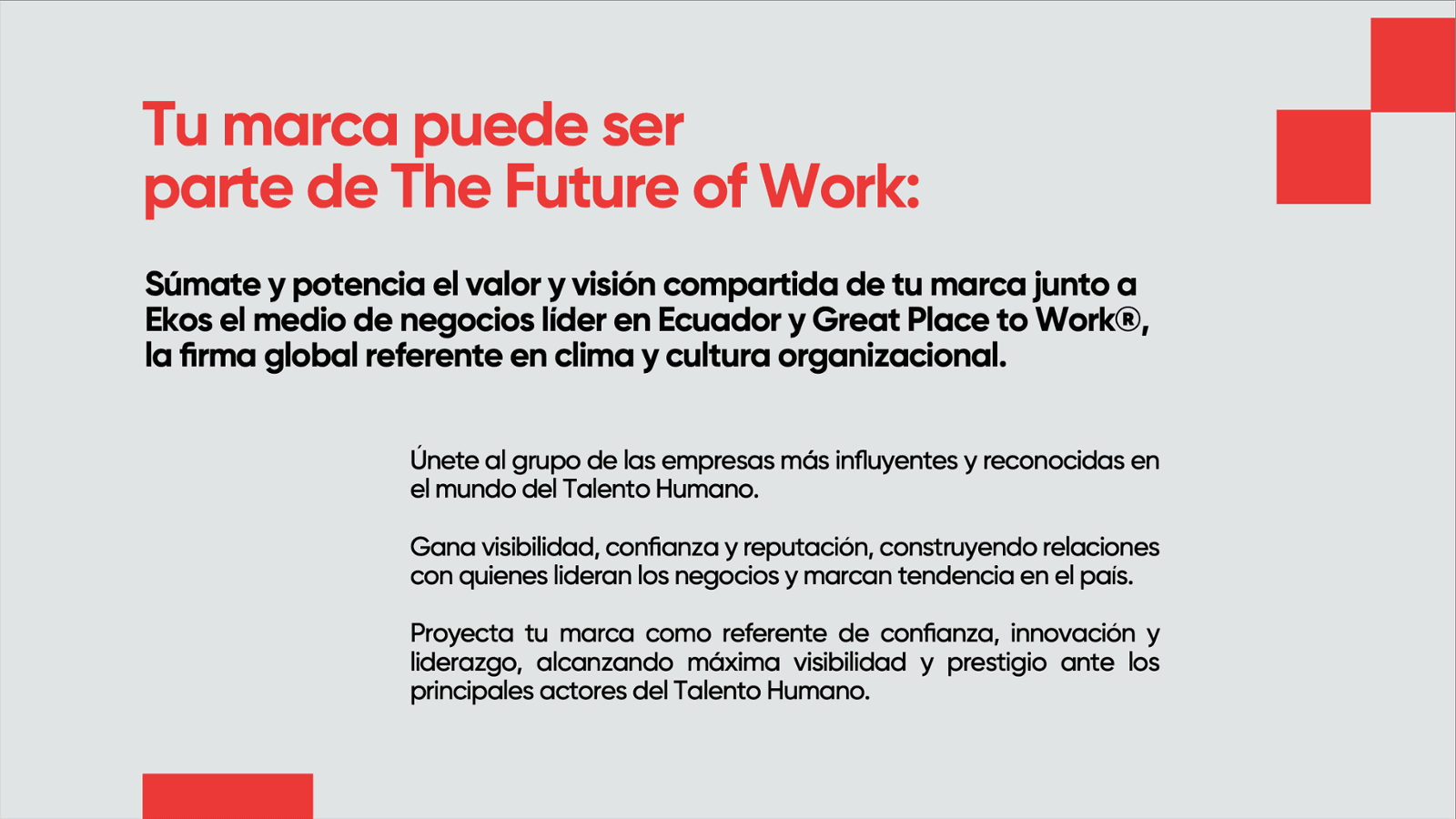 Tu marca puede ser
parte de The Future of Work:

Súmate y potencia el valor y visión compartida de tu marca junto a Ekos el medio de negocios líder en Ecuador y Great Place to Work®, la firma global referente en clima y cultura organizacional.

Únete al grupo de las empresas más influyentes y reconocidas en el mundo del Talento Humano.

Gana visibilidad, confianza y reputación, construyendo relaciones con quienes lideran los negocios y marcan tendencia en el país.

Proyecta tu marca como referente de confianza, innovación y liderazgo, alcanzando máxima visibilidad y prestigio ante los principales actores del Talento Humano.